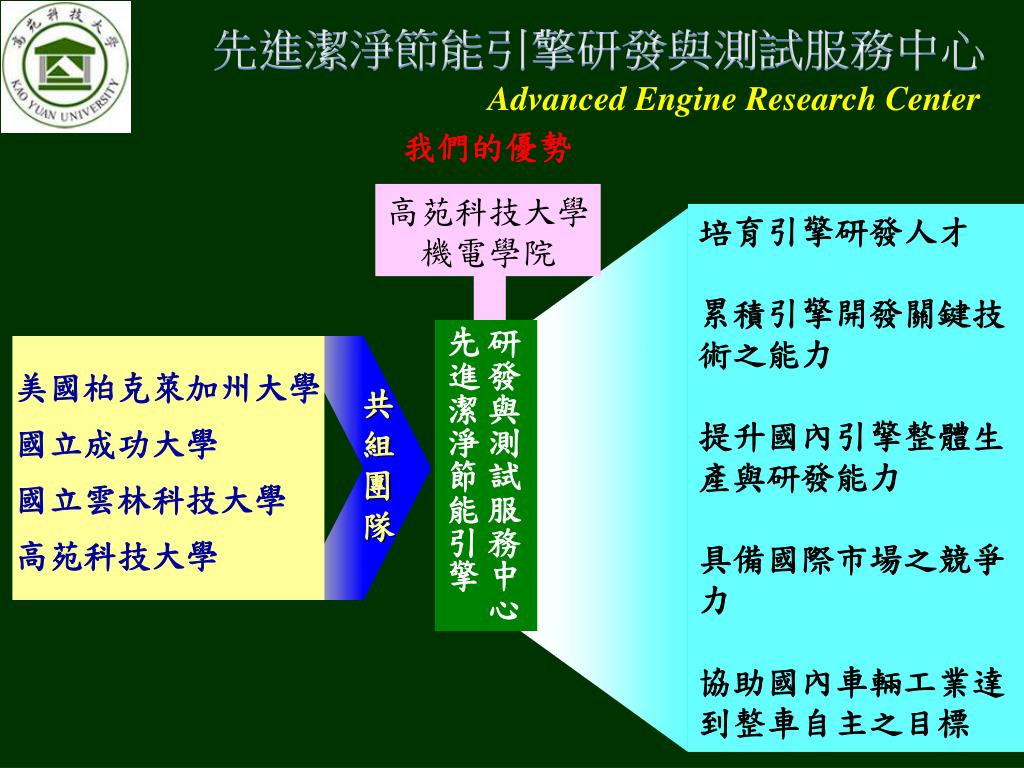 高苑科技大學
KAO YUAN UNIVERSITY

先進潔淨節能引擎研發與測試服務中心
Advanced Engine Research Center

我們的優勢

高苑科技大學
機電學院

美國柏克萊加州大學
國立成功大學
國立雲林科技大學
高苑科技大學

共組團隊

先進潔淨節能引擎研發與測試服務中心

培育引擎研發人才

累積引擎開發關鍵技術之能力

提升國內引擎整體生產與研發能力

具備國際市場之競爭力

協助國內車輛工業達到整車自主之目標